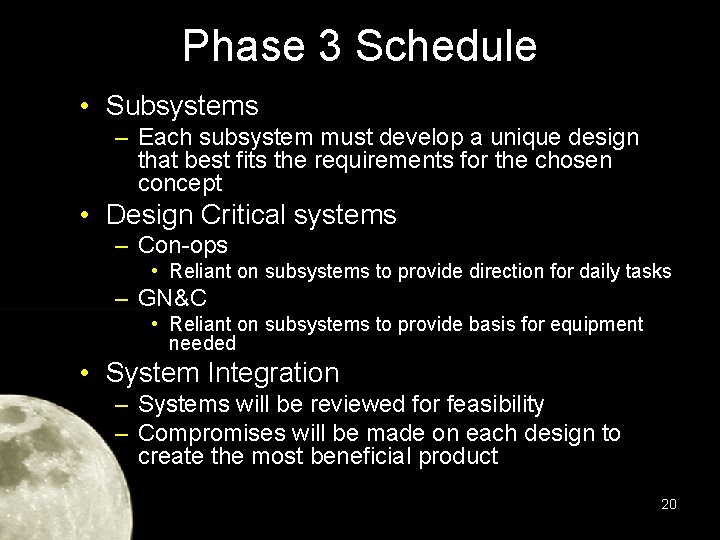 Phase 3 Schedule

• Subsystems
– Each subsystem must develop a unique design that best fits the requirements for the chosen concept
• Design Critical systems
– Con-ops
• Reliant on subsystems to provide direction for daily tasks
– GN&C
• Reliant on subsystems to provide basis for equipment needed
• System Integration
– Systems will be reviewed for feasibility
– Compromises will be made on each design to create the most beneficial product

20